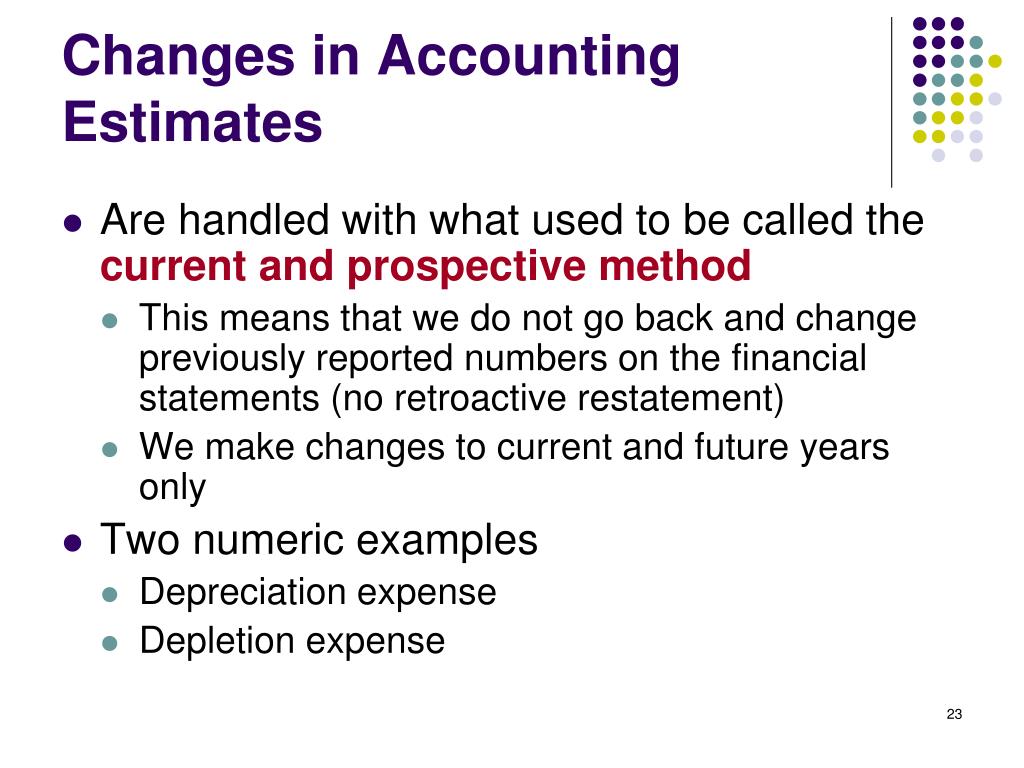 Changes in Accounting Estimates

- Are handled with what used to be called the current and prospective method
  - This means that we do not go back and change previously reported numbers on the financial statements (no retroactive restatement)
  - We make changes to current and future years only
- Two numeric examples
  - Depreciation expense
  - Depletion expense

23